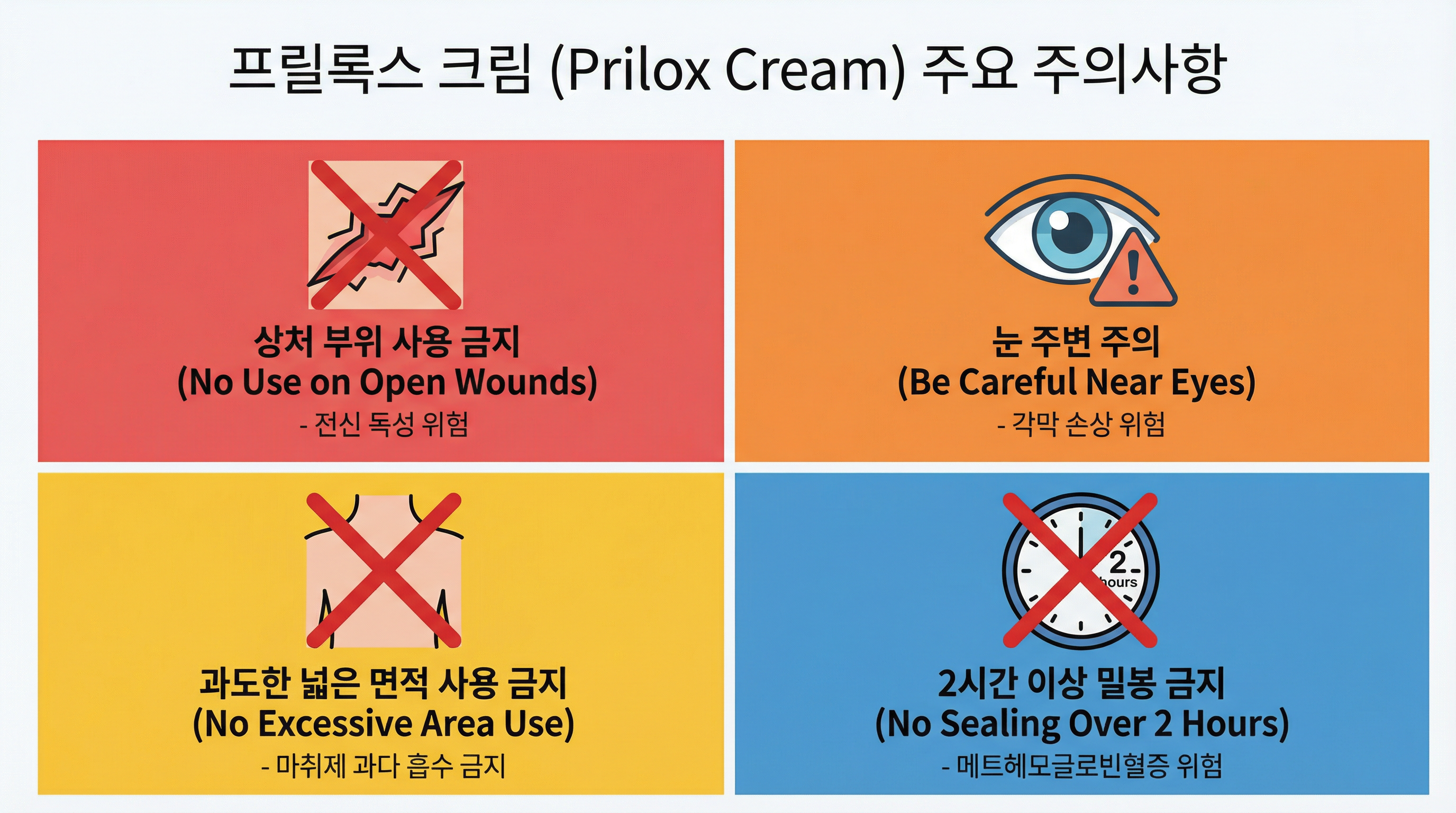 프릴록스 크림 (Prilox Cream) 주요 주의사항

상처 부위 사용 금지
(No Use on Open Wounds)
- 전신 독성 위험

눈 주변 주의
(Be Careful Near Eyes)
- 각막 손상 위험

과도한 넓은 면적 사용 금지
(No Excessive Area Use)
- 마취제 과다 흡수 금지

2
hours

2시간 이상 밀봉 금지
(No Sealing Over 2 Hours)
- 메트헤모글로빈혈증 위험